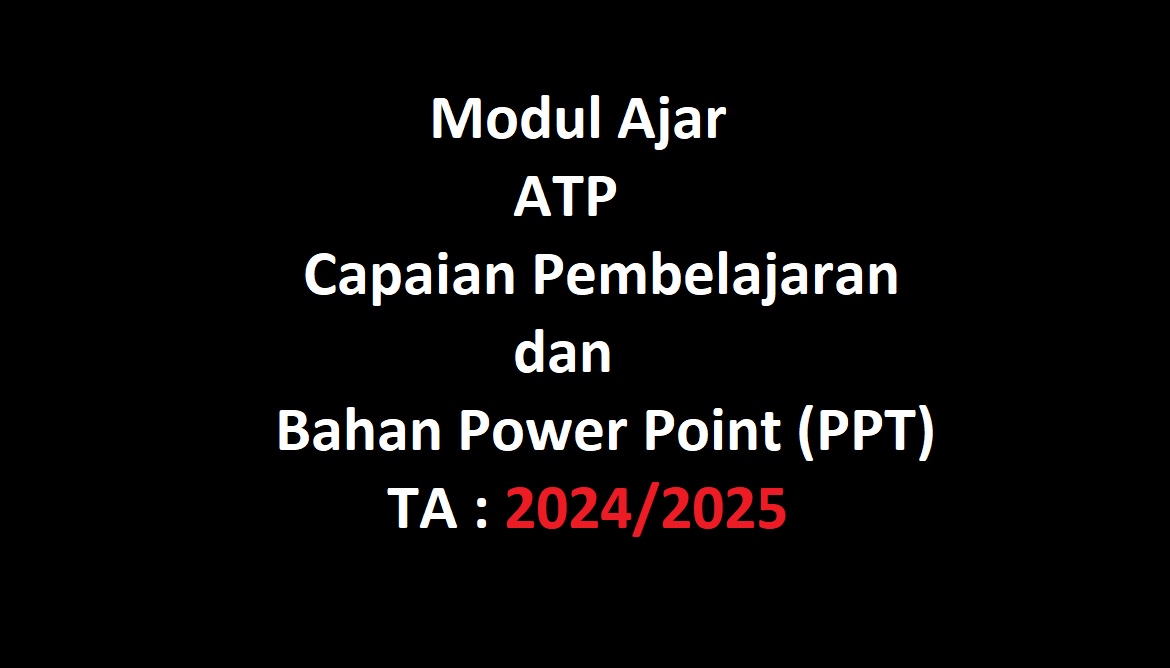 Modul Ajar
ATP
Capaian Pembelajaran
dan
Bahan Power Point (PPT)
TA : 2024/2025